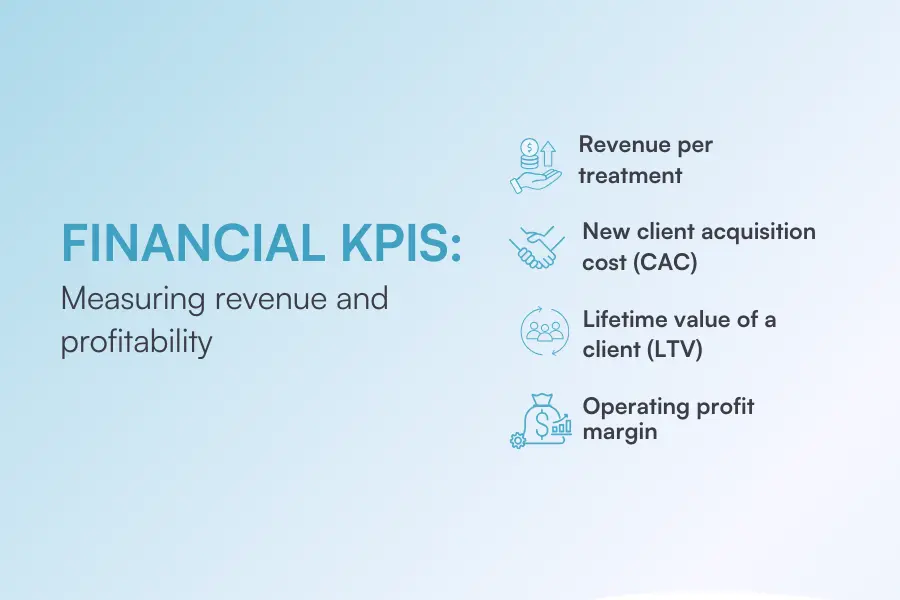 FINANCIAL KPIS:
Measuring revenue and profitability

Revenue per treatment

New client acquisition cost (CAC)

Lifetime value of a client (LTV)

Operating profit margin